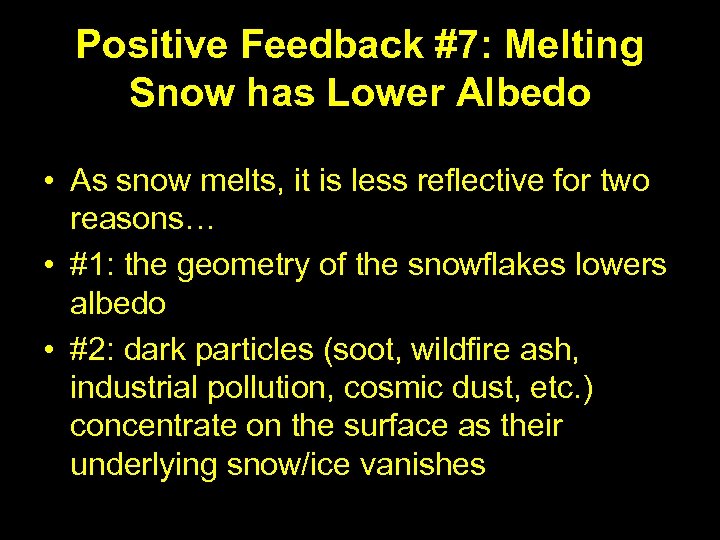 Positive Feedback #7: Melting Snow has Lower Albedo

• As snow melts, it is less reflective for two reasons…
• #1: the geometry of the snowflakes lowers albedo
• #2: dark particles (soot, wildfire ash, industrial pollution, cosmic dust, etc.) concentrate on the surface as their underlying snow/ice vanishes